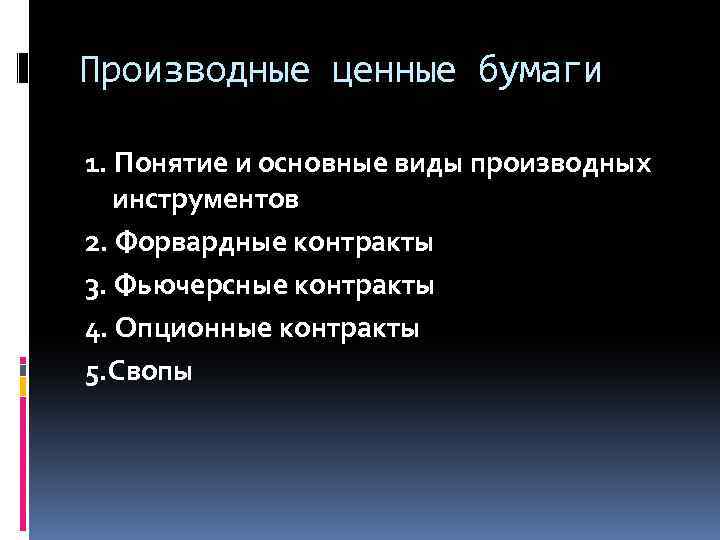 Производные ценные бумаги

1. Понятие и основные виды производных инструментов

2. Форвардные контракты

3. Фьючерсные контракты

4. Опционные контракты

5.Свопы